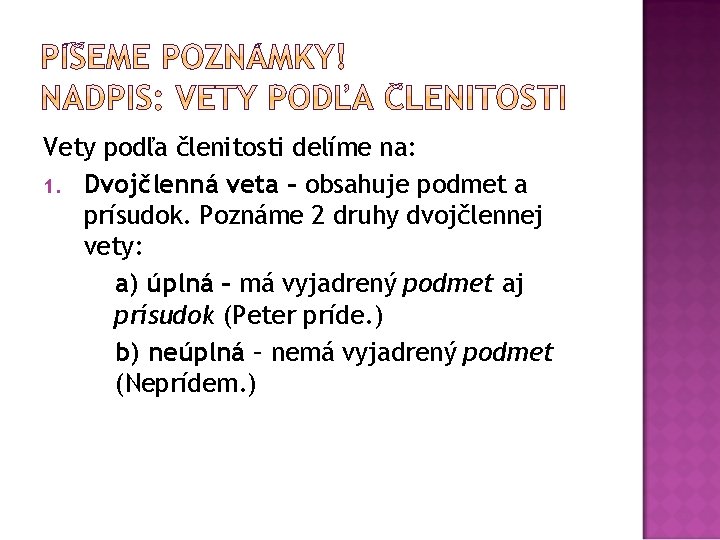 PÍŠEME POZNÁMKY!
NADPIS: VETY PODĽA ČLENITOSTI

Vety podľa členitosti delíme na:

1. Dvojčlenná veta – obsahuje podmet a prísudok. Poznáme 2 druhy dvojčlennej vety:

a) úplná – má vyjadrený podmet aj prísudok (Peter príde.)

b) neúplná – nemá vyjadrený podmet (Neprídem.)